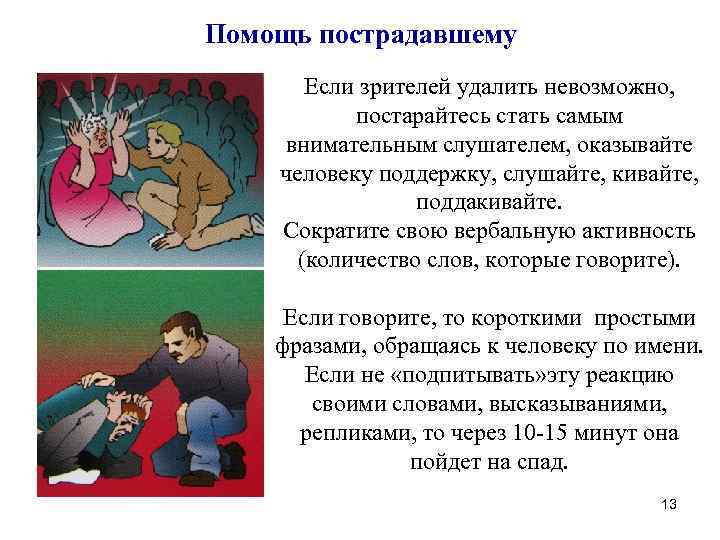 Помощь пострадавшему

Если зрителей удалить невозможно, постарайтесь стать самым внимательным слушателем, оказывайте человеку поддержку, слушайте, кивайте, поддакивайте.
Сократите свою вербальную активность (количество слов, которые говорите).

Если говорите, то короткими простыми фразами, обращаясь к человеку по имени. Если не «подпитывать»эту реакцию своими словами, высказываниями, репликами, то через 10-15 минут она пойдет на спад.

13